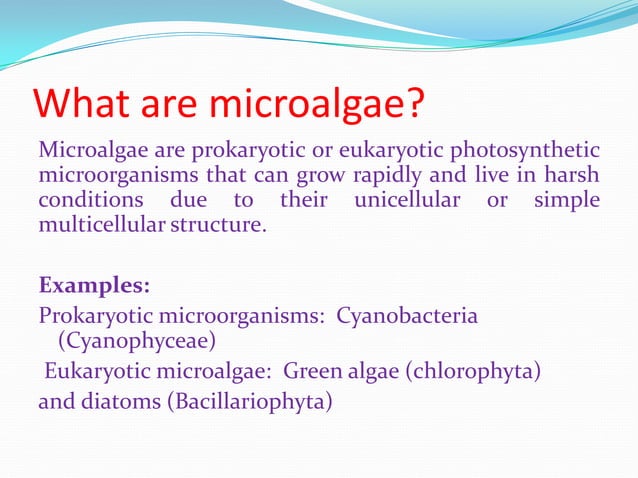 What are microalgae?

Microalgae are prokaryotic or eukaryotic photosynthetic microorganisms that can grow rapidly and live in harsh conditions due to their unicellular or simple multicellular structure.

Examples:
Prokaryotic microorganisms: Cyanobacteria (Cyanophyceae)
Eukaryotic microalgae: Green algae (chlorophyta)
and diatoms (Bacillariophyta)